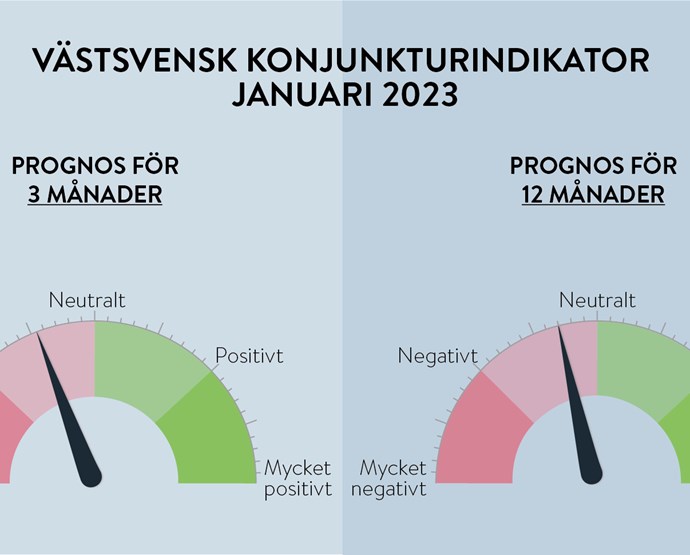 VÄSTSVENSK KONJUNKTURINDIKATOR
JANUARI 2023

PROGNOS FÖR
3 MÅNADER

Neutralt

Positivt

Mycket positivt

PROGNOS FÖR
12 MÅNADER

Neutralt

Negativt

Mycket negativt